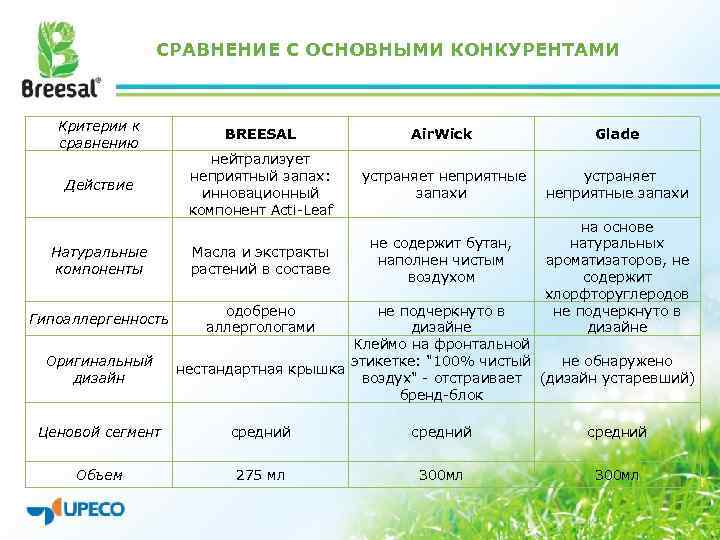 Breesal®

СРАВНЕНИЕ С ОСНОВНЫМИ КОНКУРЕНТАМИ

| Критерии к сравнению | BREESAL | AirWick | Glade |
|---|---|---|---|
| Действие | нейтрализует неприятный запах: инновационный компонент Acti-Leaf | устраняет неприятные запахи | устраняет неприятные запахи |
| Натуральные компоненты | Масла и экстракты растений в составе | не содержит бутан, наполнен чистым воздухом | на основе натуральных ароматизаторов, не содержит хлорфторуглеродов |
| Гипоаллергенность | одобрено аллергологами | не подчеркнуто в дизайне | не подчеркнуто в дизайне |
| Оригинальный дизайн | нестандартная крышка | Клеймо на фронтальной этикетке: "100% чистый воздух" - отстраивает бренд-блок | не обнаружено (дизайн устаревший) |
| Ценовой сегмент | средний | средний | средний |
| Объем | 275 мл | 300мл | 300мл |

UPECO